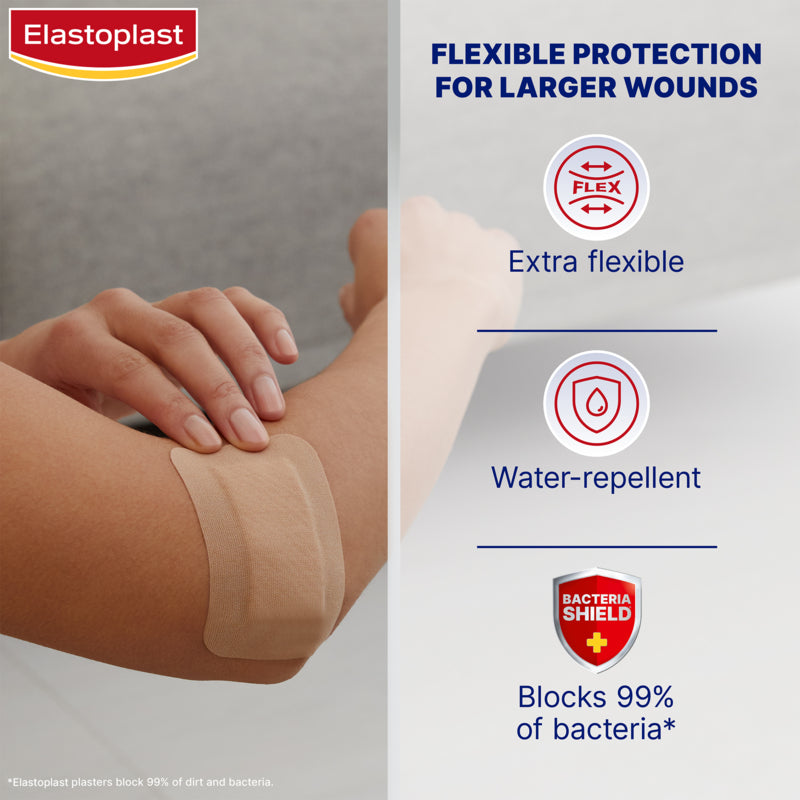 Elastoplast

FLEXIBLE PROTECTION FOR LARGER WOUNDS

FLEX

Extra flexible

Water-repellent

BACTERIA SHIELD

Blocks 99% of bacteria*

*Elastoplast plasters block 99% of dirt and bacteria.